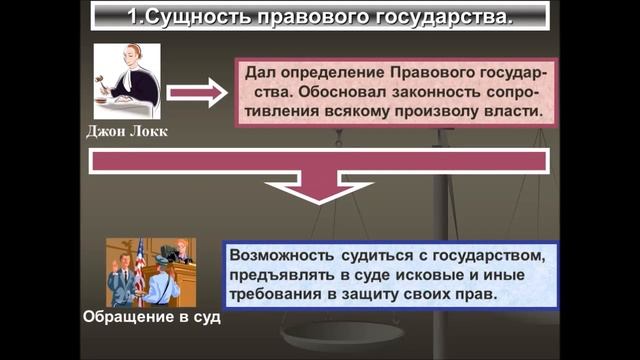 1.Сущность правового государства.

Джон Локк

Дал определение Правового государства. Обосновал законность сопротивления всякому произволу власти.

Обращение в суд

Возможность судиться с государством, предъявлять в суде исковые и иные требования в защиту своих прав.